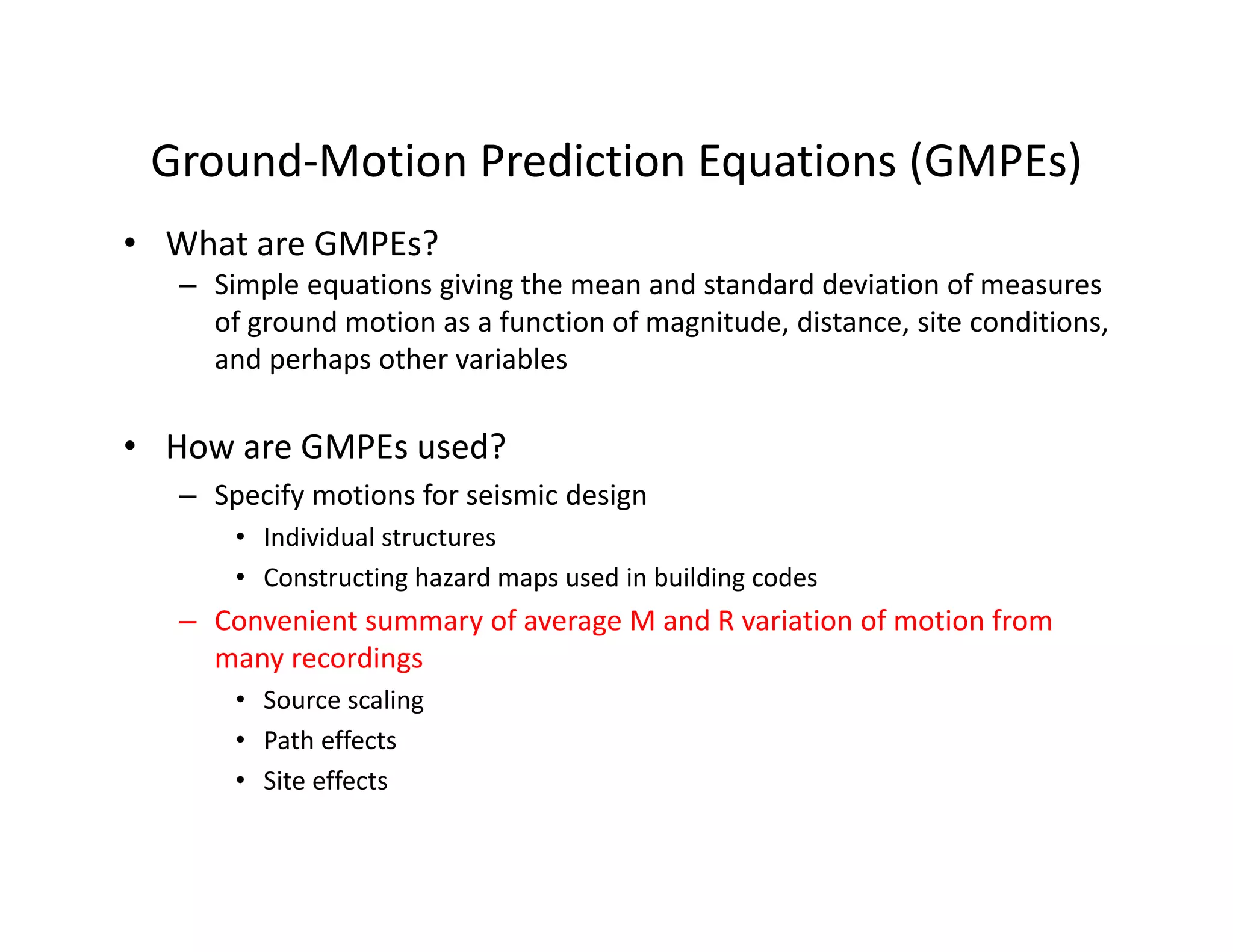 Ground-Motion Prediction Equations (GMPEs)

• What are GMPEs?
  – Simple equations giving the mean and standard deviation of measures of ground motion as a function of magnitude, distance, site conditions, and perhaps other variables

• How are GMPEs used?
  – Specify motions for seismic design
    • Individual structures
    • Constructing hazard maps used in building codes
  – Convenient summary of average M and R variation of motion from many recordings
    • Source scaling
    • Path effects
    • Site effects